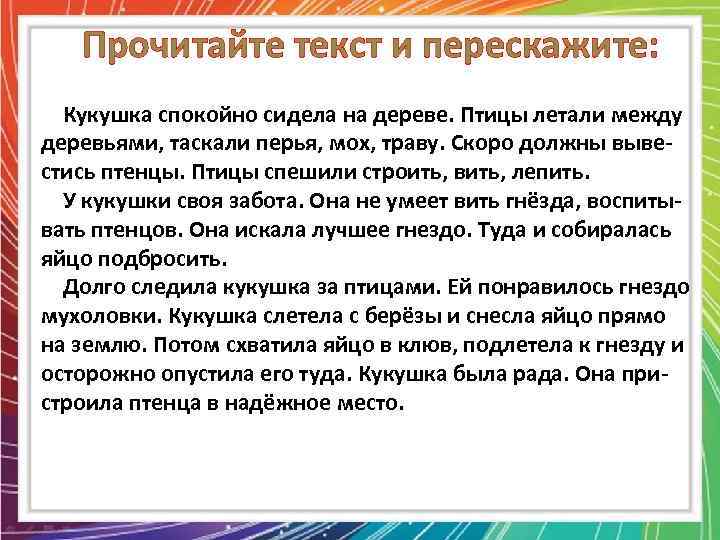 Прочитайте текст и перескажите:

Кукушка спокойно сидела на дереве. Птицы летали между деревьями, таскали перья, мох, траву. Скоро должны вывестись птенцы. Птицы спешили строить, вить, лепить.

У кукушки своя забота. Она не умеет вить гнёзда, воспитывать птенцов. Она искала лучшее гнездо. Туда и собиралась яйцо подбросить.

Долго следила кукушка за птицами. Ей понравилось гнездо мухоловки. Кукушка слетела с берёзы и снесла яйцо прямо на землю. Потом схватила яйцо в клюв, подлетела к гнезду и осторожно опустила его туда. Кукушка была рада. Она пристроила птенца в надёжное место.